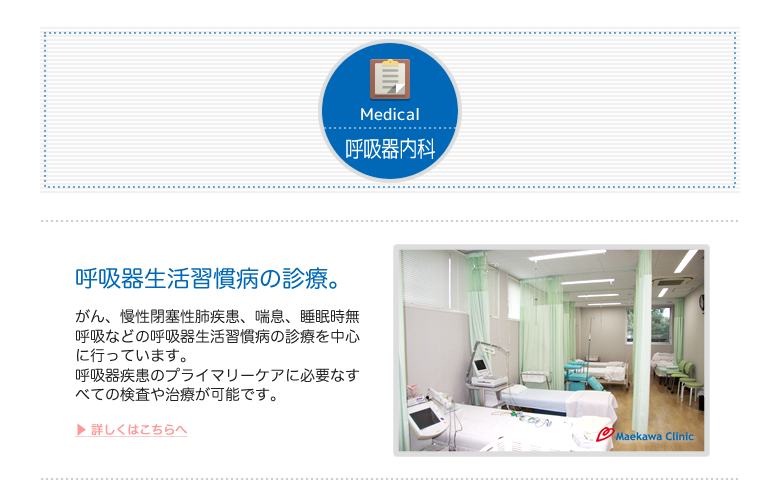 Medical
呼吸器内科

呼吸器生活習慣病の診療。

がん、慢性閉塞性肺疾患、喘息、睡眠時無呼吸などの呼吸器生活習慣病の診療を中心に行っています。
呼吸器疾患のプライマリーケアに必要なすべての検査や治療が可能です。

▶ 詳しくはこちらへ

Maekawa Clinic